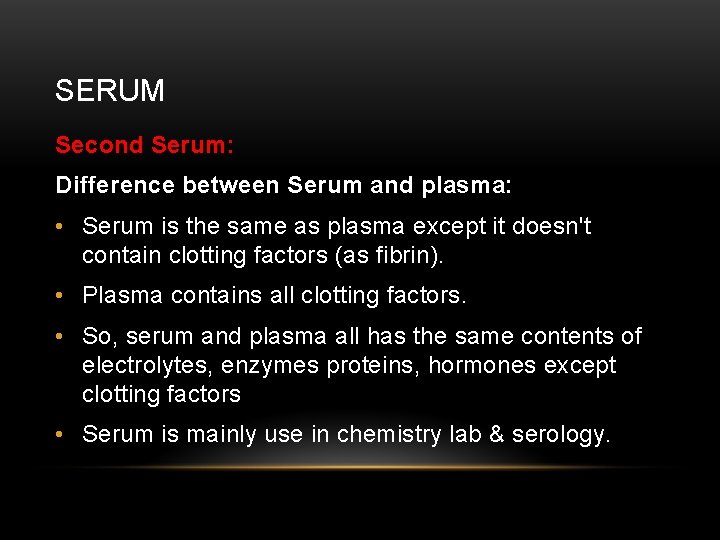 SERUM

Second Serum:

Difference between Serum and plasma:

• Serum is the same as plasma except it doesn't contain clotting factors (as fibrin).

• Plasma contains all clotting factors.

• So, serum and plasma all has the same contents of electrolytes, enzymes proteins, hormones except clotting factors

• Serum is mainly use in chemistry lab & serology.